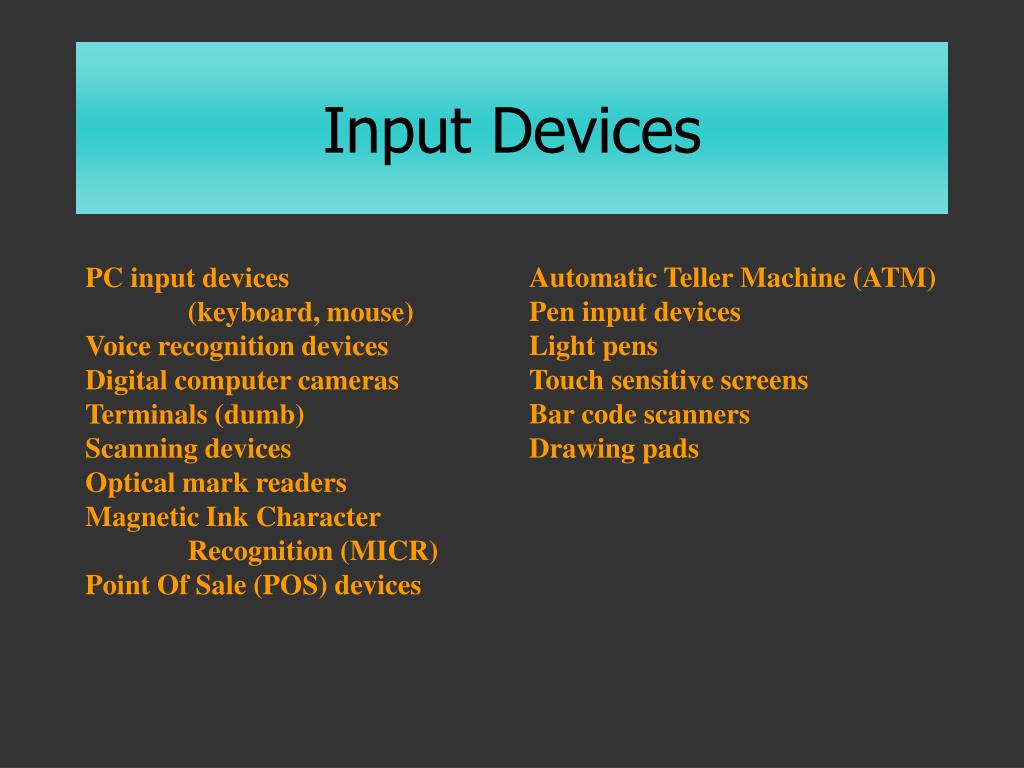 Input Devices

PC input devices
(keyboard, mouse)
Voice recognition devices
Digital computer cameras
Terminals (dumb)
Scanning devices
Optical mark readers
Magnetic Ink Character
Recognition (MICR)
Point Of Sale (POS) devices

Automatic Teller Machine (ATM)
Pen input devices
Light pens
Touch sensitive screens
Bar code scanners
Drawing pads